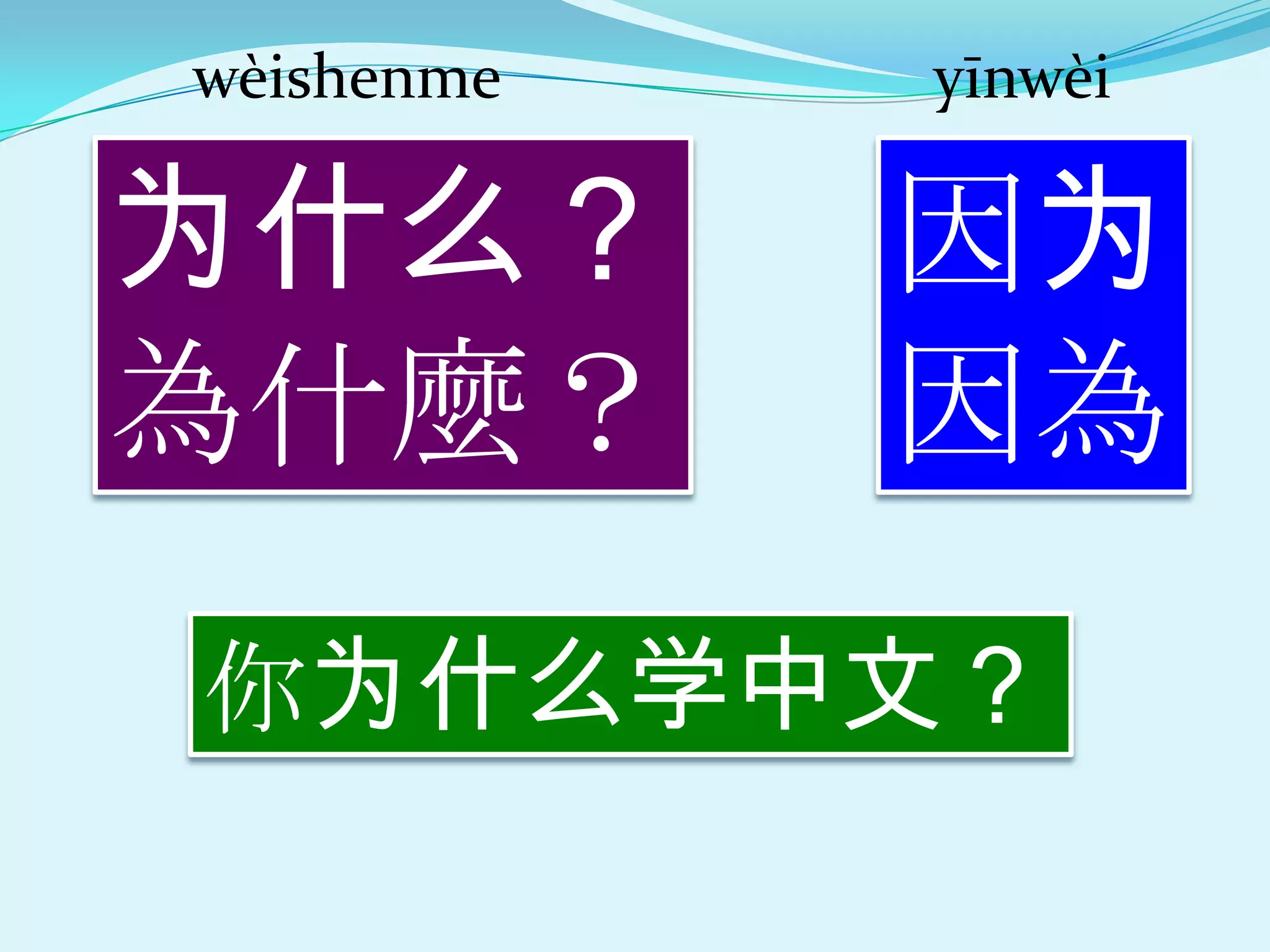 wèishenme

为什么？
為什麼？

yīnwèi

因为
因為

你为什么学中文？